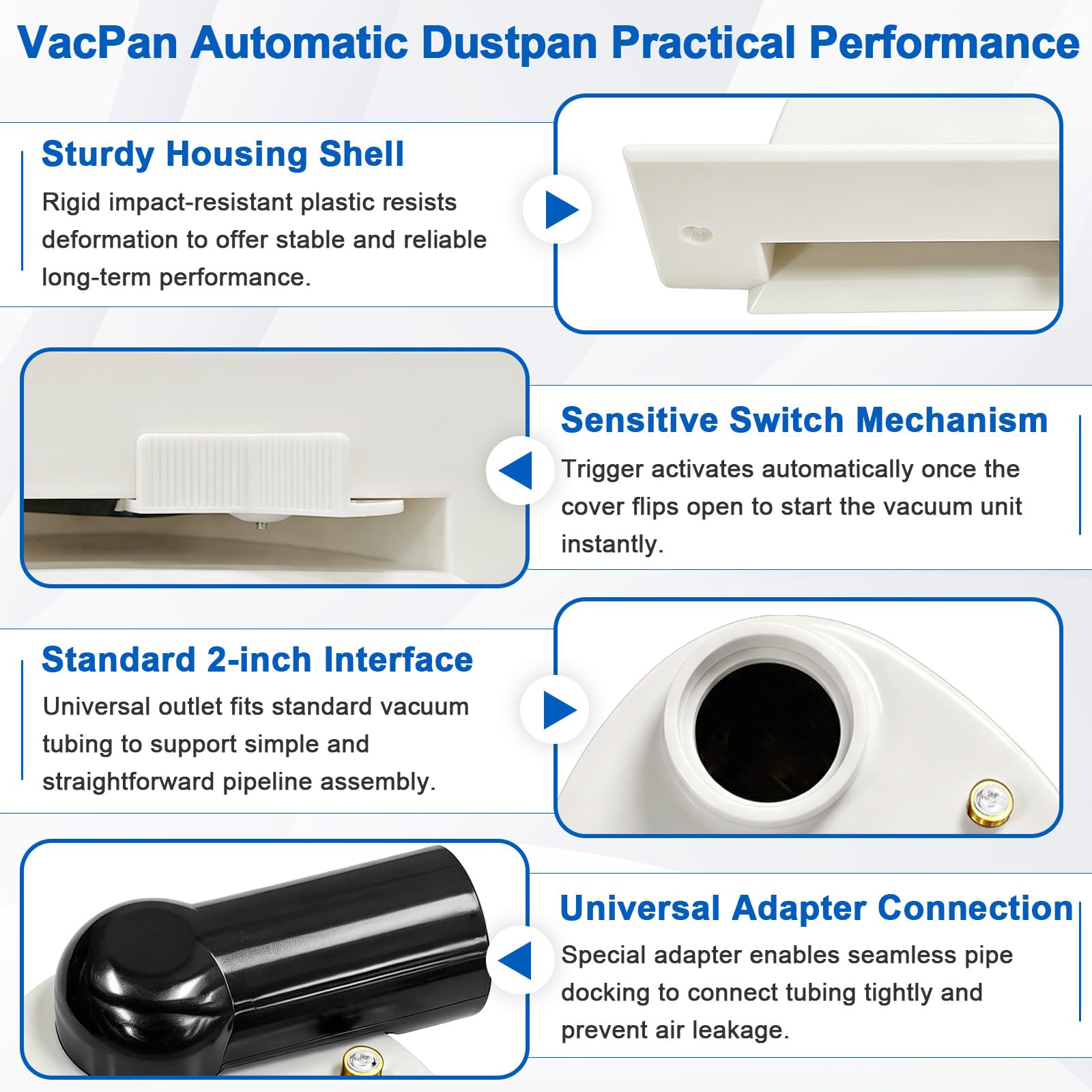 VacPan Automatic Dustpan Practical Performance

Sturdy Housing Shell

Rigid impact-resistant plastic resists deformation to offer stable and reliable long-term performance.

Sensitive Switch Mechanism

Trigger activates automatically once the cover flips open to start the vacuum unit instantly.

Standard 2-inch Interface

Universal outlet fits standard vacuum tubing to support simple and straightforward pipeline assembly.

Universal Adapter Connection

Special adapter enables seamless pipe docking to connect tubing tightly and prevent air leakage.